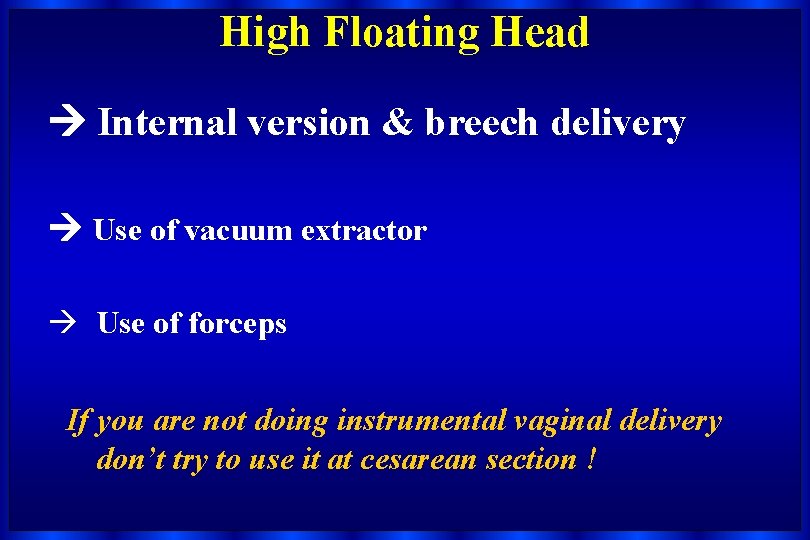 High Floating Head

→ Internal version & breech delivery

→ Use of vacuum extractor

→ Use of forceps

If you are not doing instrumental vaginal delivery don't try to use it at cesarean section !